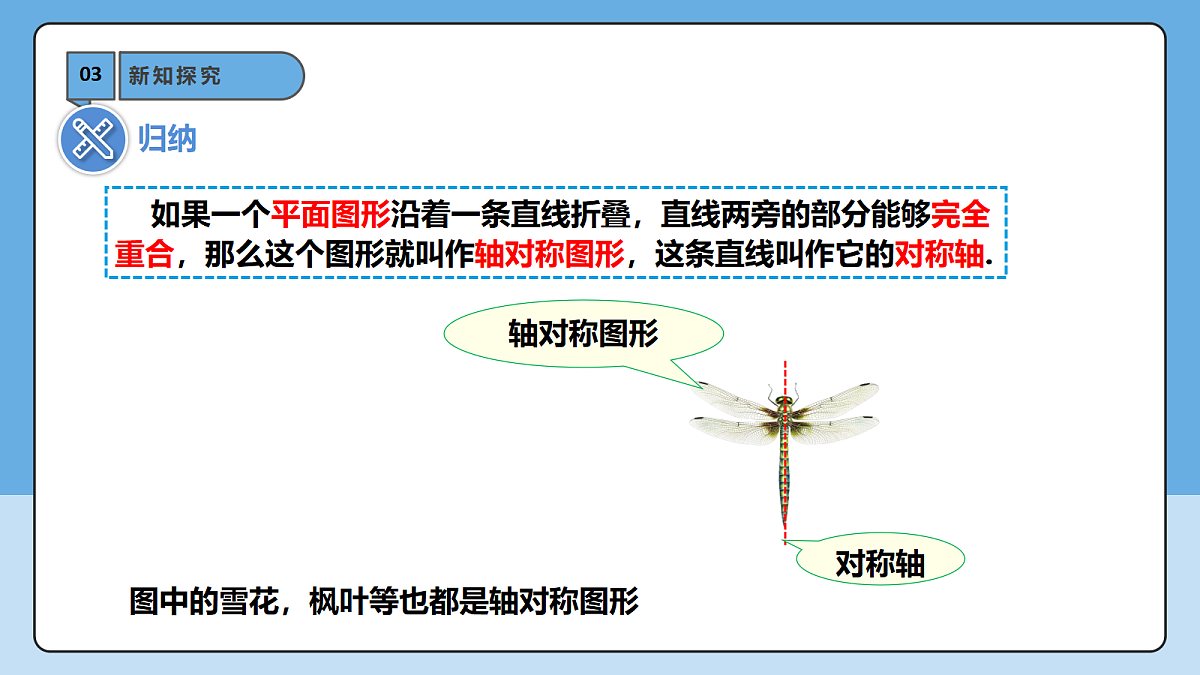 03 新知探究

归纳

如果一个平面图形沿着一条直线折叠，直线两旁的部分能够完全重合，那么这个图形就叫作轴对称图形，这条直线叫作它的对称轴.

轴对称图形

对称轴

图中的雪花，枫叶等也都是轴对称图形